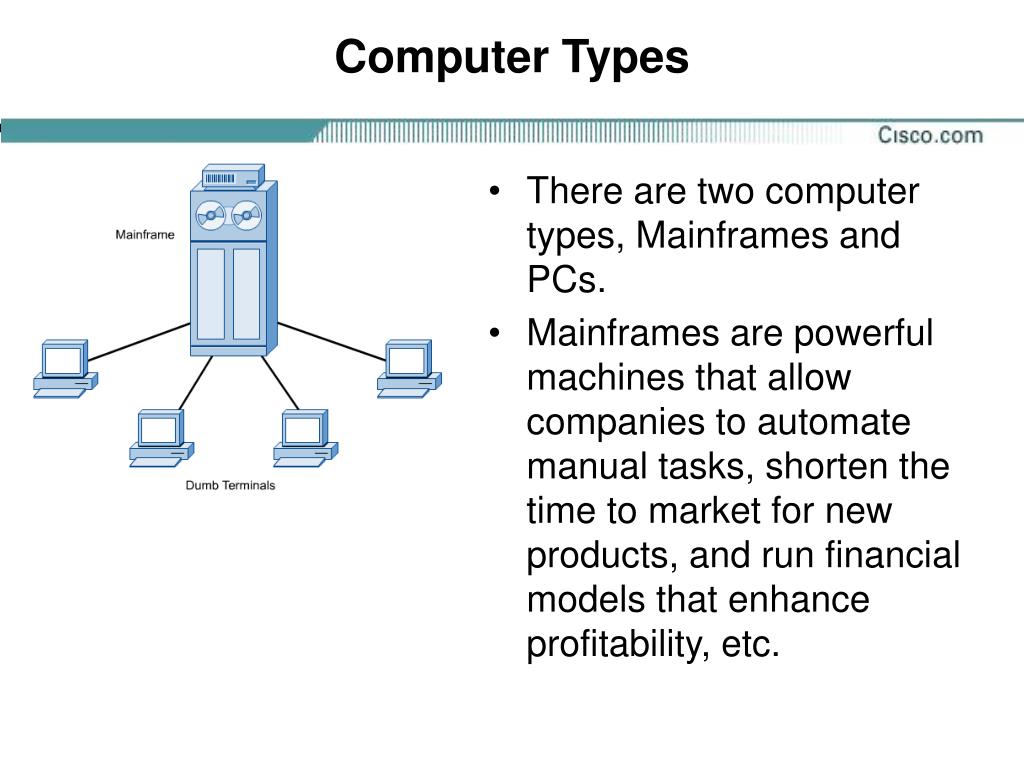 Computer Types

Cisco.com

Mainframe

Dumb Terminals

• There are two computer types, Mainframes and PCs.
• Mainframes are powerful machines that allow companies to automate manual tasks, shorten the time to market for new products, and run financial models that enhance profitability, etc.